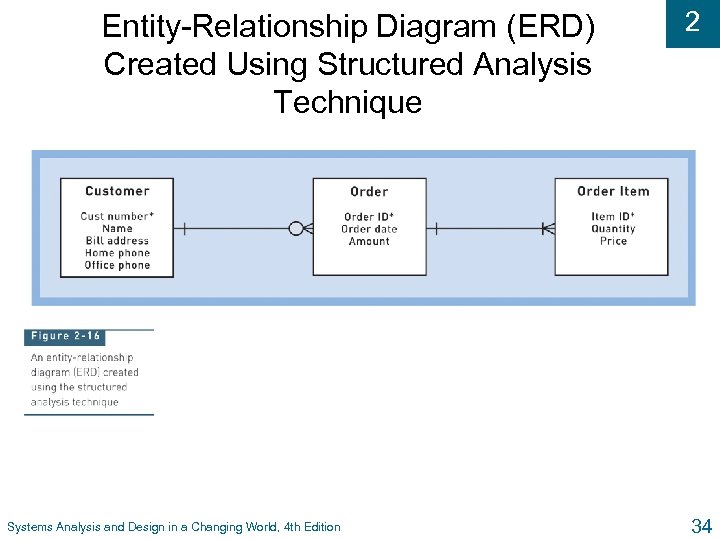 Entity-Relationship Diagram (ERD) Created Using Structured Analysis Technique

2

Customer
Cust number*
Name
Bill address
Home phone
Office phone

Order
Order ID*
Order date
Amount

Order Item
Item ID*
Quantity
Price

Figure 2-16

An entity-relationship diagram (ERD) created using the structured analysis technique

Systems Analysis and Design in a Changing World, 4th Edition

34